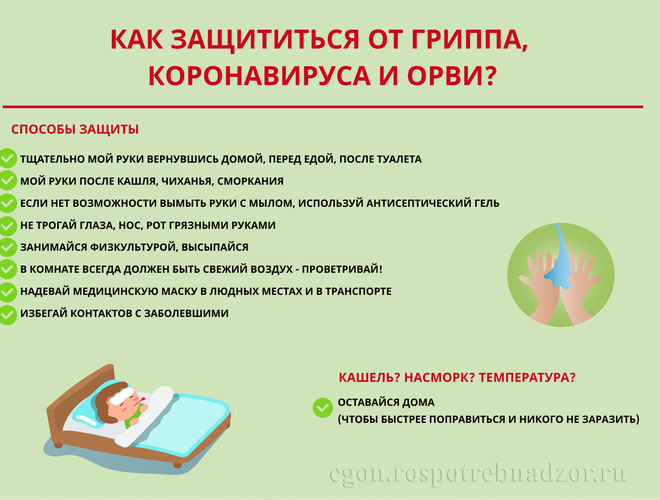 КАК ЗАЩИТИТЬСЯ ОТ ГРИППА, КОРОНАВИРУСА И ОРВИ?

СПОСОБЫ ЗАЩИТЫ

ТЩАТЕЛЬНО МОЙ РУКИ ВЕРНУВШИСЬ ДОМОЙ, ПЕРЕД ЕДОЙ, ПОСЛЕ ТУАЛЕТА
МОЙ РУКИ ПОСЛЕ КАШЛЯ, ЧИХАНЬЯ, СМОРКАНИЯ
ЕСЛИ НЕТ ВОЗМОЖНОСТИ ВЫМЫТЬ РУКИ С МЫЛОМ, ИСПОЛЬЗУЙ АНТИСЕПТИЧЕСКИЙ ГЕЛЬ
НЕ ТРОГАЙ ГЛАЗА, НОС, РОТ ГРЯЗНЫМИ РУКАМИ
ЗАНИМАЙСЯ ФИЗКУЛЬТУРОЙ, ВЫСЫПАЙСЯ
В КОМНАТЕ ВСЕГДА ДОЛЖЕН БЫТЬ СВЕЖИЙ ВОЗДУХ - ПРОВЕТРИВАЙ!
НАДЕВАЙ МЕДИЦИНСКУЮ МАСКУ В ЛЮДНЫХ МЕСТАХ И В ТРАНСПОРТЕ
ИЗБЕГАЙ КОНТАКТОВ С ЗАБОЛЕВШИМИ

КАШЕЛЬ? НАСМОРК? ТЕМПЕРАТУРА?

ОСТАВАЙСЯ ДОМА
(ЧТОБЫ БЫСТРЕЕ ПОПРАВИТЬСЯ И НИКОГО НЕ ЗАРАЗИТЬ)

cgon.rospotrebnadzor.ru